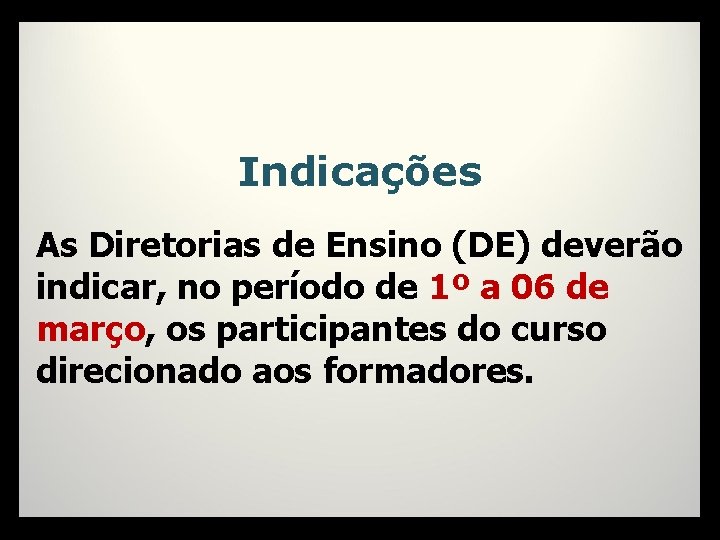 Indicações

As Diretorias de Ensino (DE) deverão indicar, no período de 1º a 06 de março, os participantes do curso direcionado aos formadores.